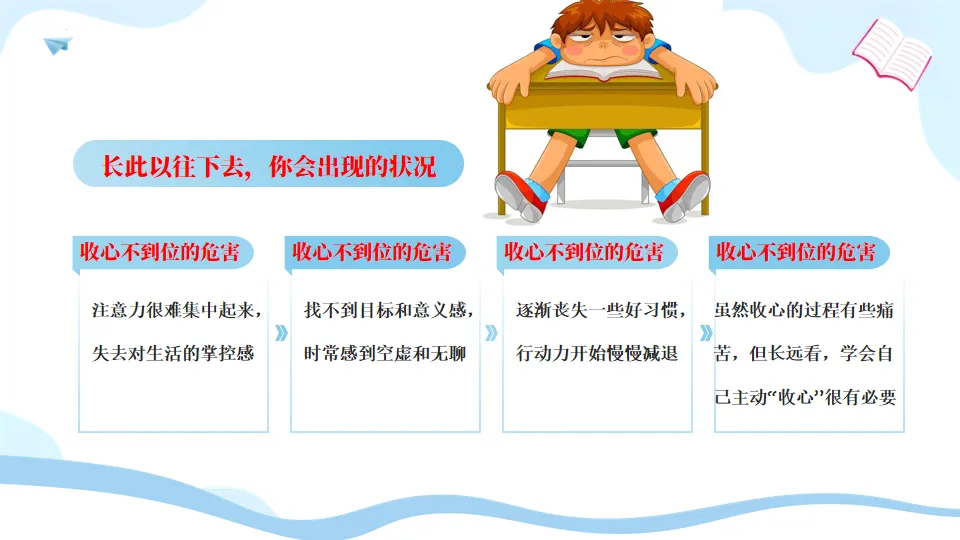 长此以往下去，你会出现的状况

收心不到位的危害

注意力很难集中起来，失去对生活的掌控感

收心不到位的危害

找不到目标和意义感，时常感到空虚和无聊

收心不到位的危害

逐渐丧失一些好习惯，行动力开始慢慢减退

收心不到位的危害

虽然收心的过程有些痛苦，但长远看，学会自己主动“收心”很有必要